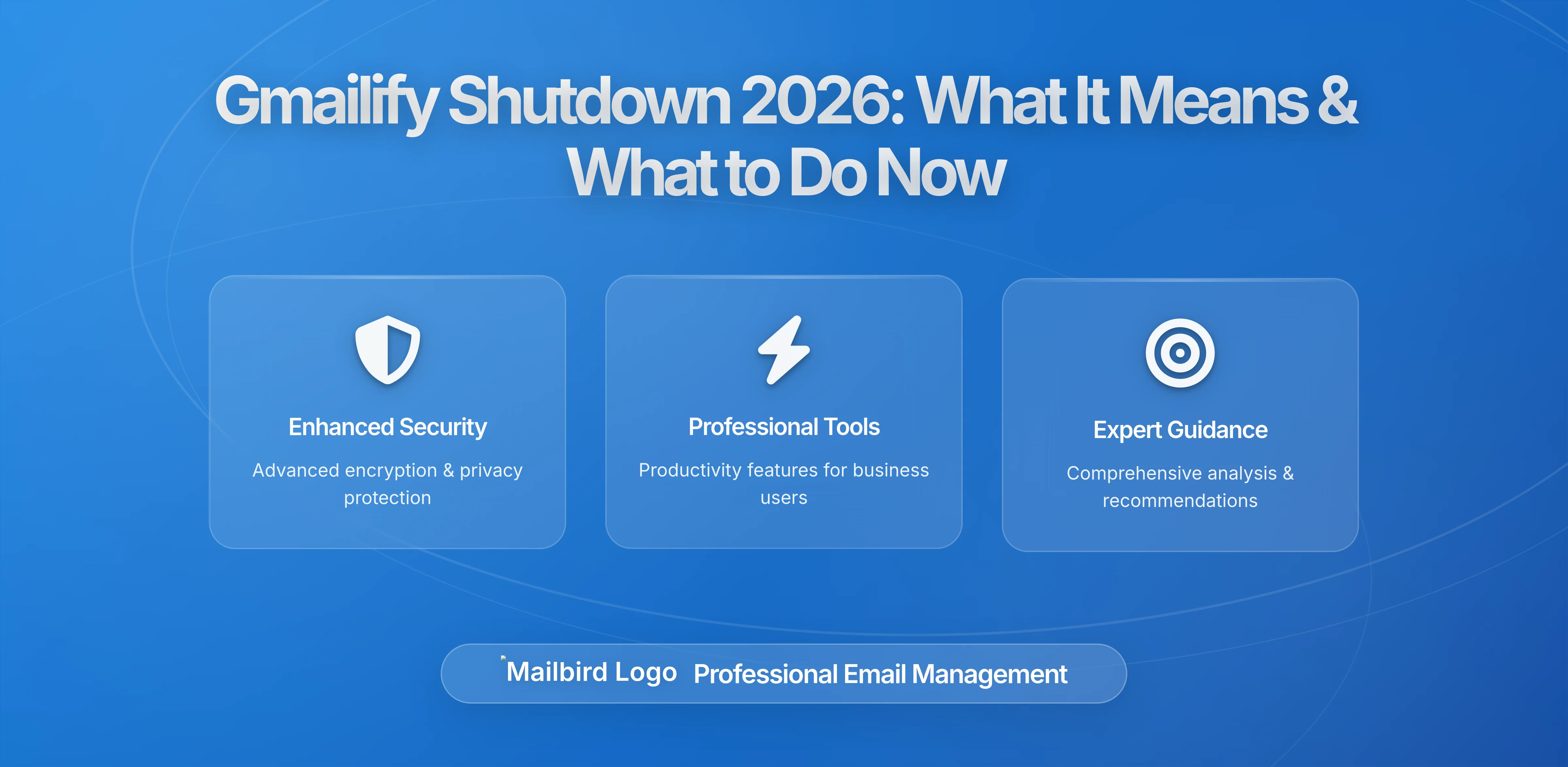 Gmailify Shutdown 2026: What It Means & What to Do Now

Enhanced Security

Advanced encryption & privacy protection

Professional Tools

Productivity features for business users

Expert Guidance

Comprehensive analysis & recommendations

Mailbird Logo Professional Email Management